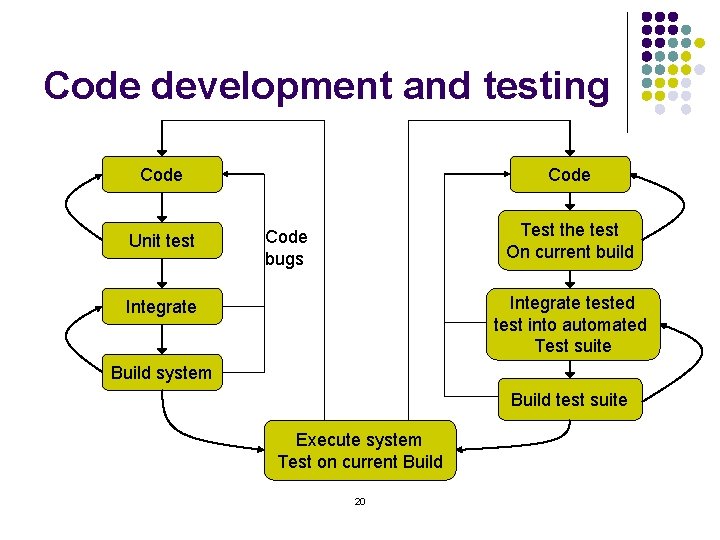 Code development and testing

Code

Unit test

Integrate

Build system

Code bugs

Code

Test the test On current build

Integrate tested test into automated Test suite

Build test suite

Execute system Test on current Build

20